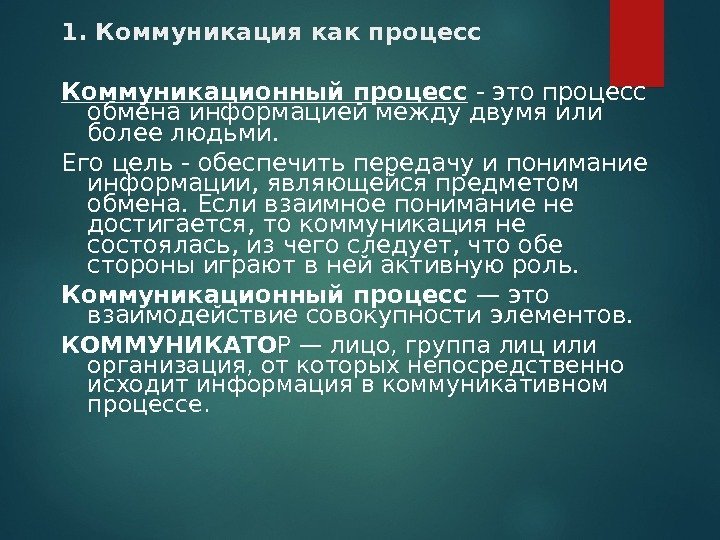 1. Коммуникация как процесс

Коммуникационный процесс - это процесс обмена информацией между двумя или более людьми.

Его цель - обеспечить передачу и понимание информации, являющейся предметом обмена. Если взаимное понимание не достигается, то коммуникация не состоялась, из чего следует, что обе стороны играют в ней активную роль.

Коммуникационный процесс — это взаимодействие совокупности элементов.

КОММУНИКАТОР — лицо, группа лиц или организация, от которых непосредственно исходит информация в коммуникативном процессе.